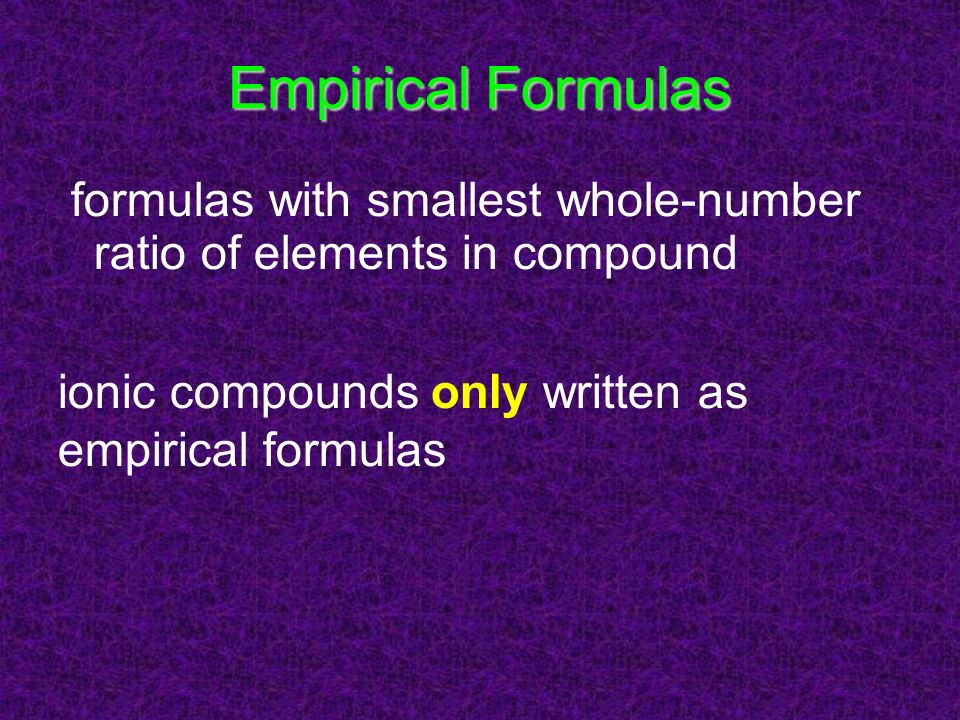 Empirical Formulas

formulas with smallest whole-number ratio of elements in compound

ionic compounds only written as empirical formulas